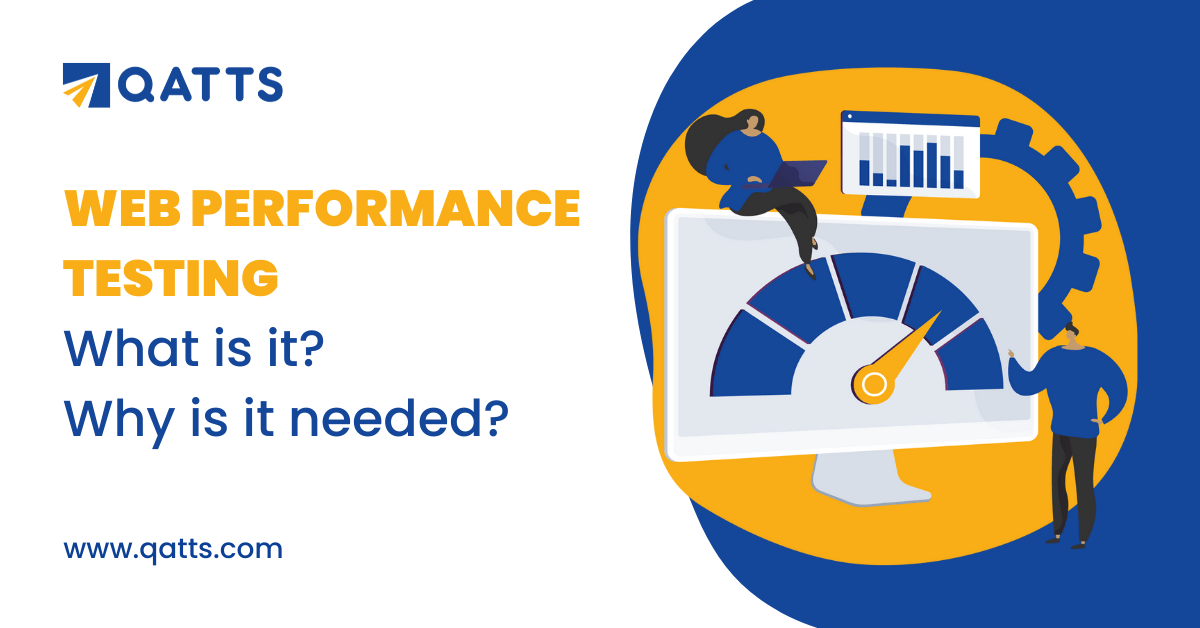 QATTS

WEB PERFORMANCE TESTING

What is it?

Why is it needed?

www.qatts.com